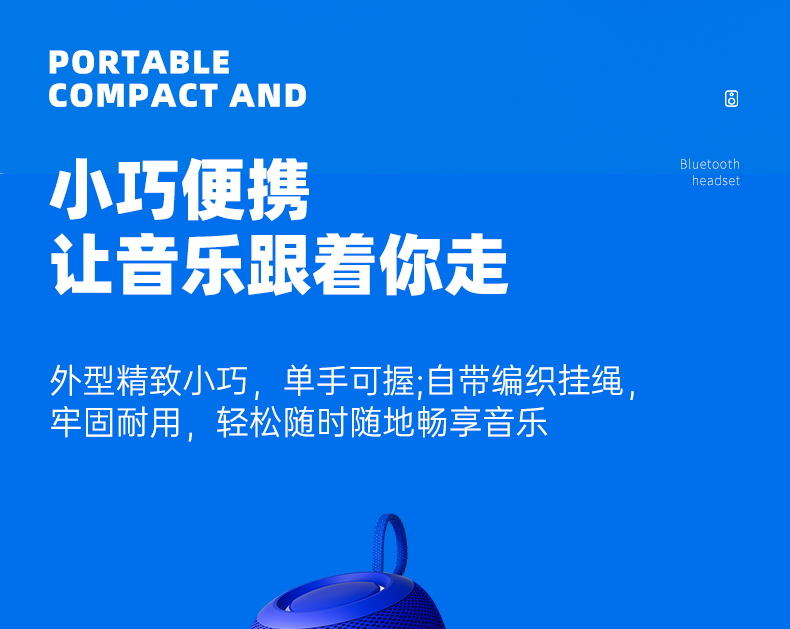 PORTABLE
COMPACT AND

Bluetooth
headset

小巧便携
让音乐跟着你走

外型精致小巧，单手可握;自带编织挂绳，牢固耐用，轻松随时随地畅享音乐